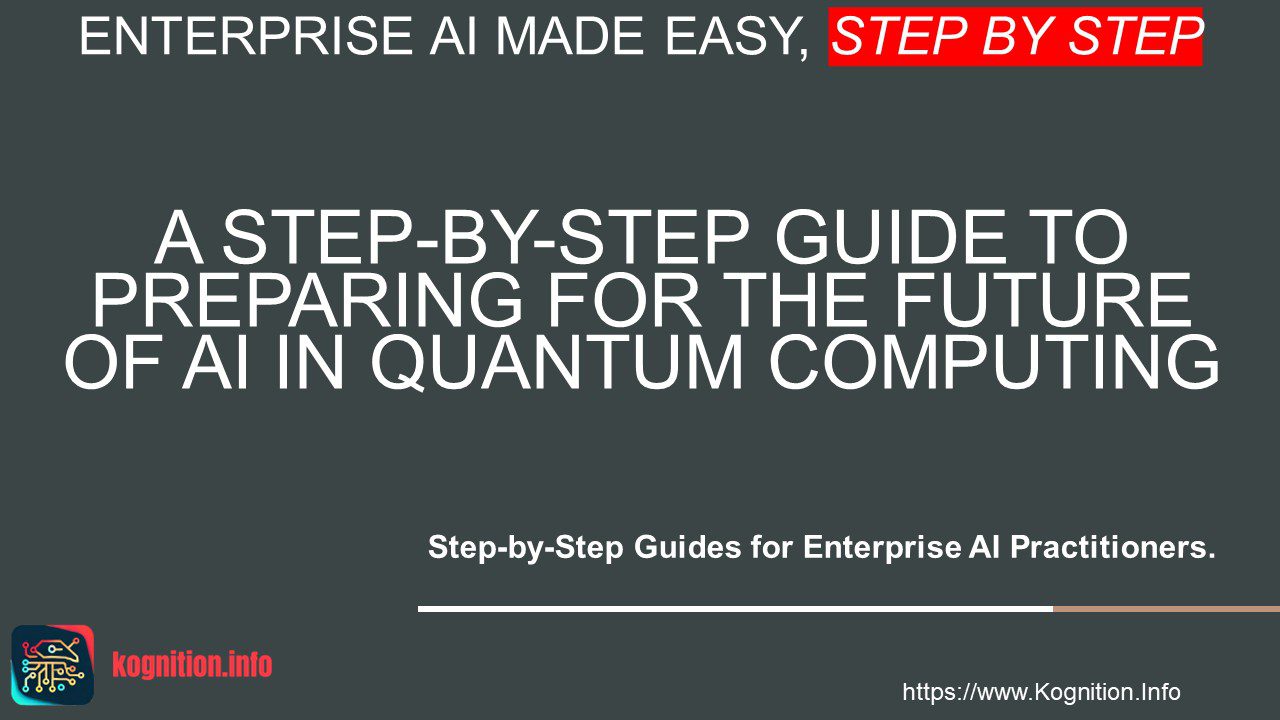 ENTERPRISE AI MADE EASY, STEP BY STEP

A STEP-BY-STEP GUIDE TO PREPARING FOR THE FUTURE OF AI IN QUANTUM COMPUTING

Step-by-Step Guides for Enterprise AI Practitioners.

kognition.info

https://www.Kognition.Info